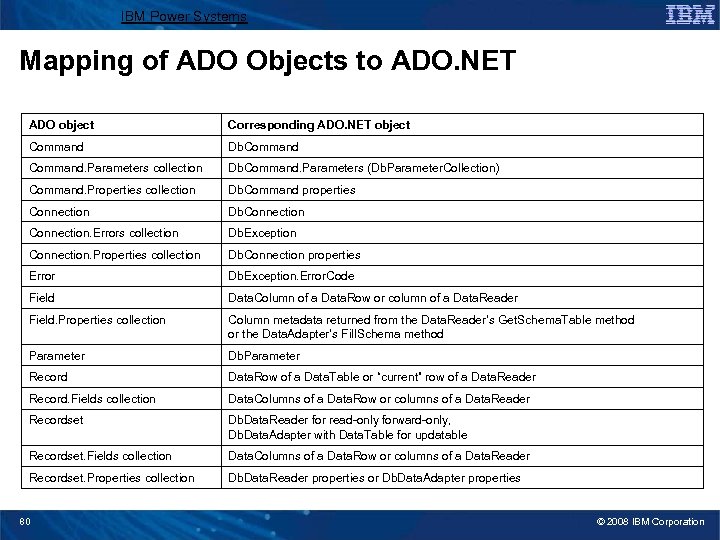 IBM Power Systems

IBM

Mapping of ADO Objects to ADO.NET

| ADO object | Corresponding ADO.NET object |
|---|---|
| Command | DbCommand |
| Command.Parameters collection | DbCommand.Parameters (DbParameterCollection) |
| Command.Properties collection | DbCommand properties |
| Connection | DbConnection |
| Connection.Errors collection | DbException |
| Connection.Properties collection | DbConnection properties |
| Error | DbException.ErrorCode |
| Field | DataColumn of a DataRow or column of a DataReader |
| Field.Properties collection | Column metadata returned from the DataReader's GetSchemaTable method or the DataAdapter's FillSchema method |
| Parameter | DbParameter |
| Record | DataRow of a DataTable or "current" row of a DataReader |
| Record.Fields collection | DataColumns of a DataRow or columns of a DataReader |
| Recordset | DbDataReader for read-only forward-only, DbDataAdapter with DataTable for updatable |
| Recordset.Fields collection | DataColumns of a DataRow or columns of a DataReader |
| Recordset.Properties collection | DbDataReader properties or DbDataAdapter properties |

80

© 2008 IBM Corporation